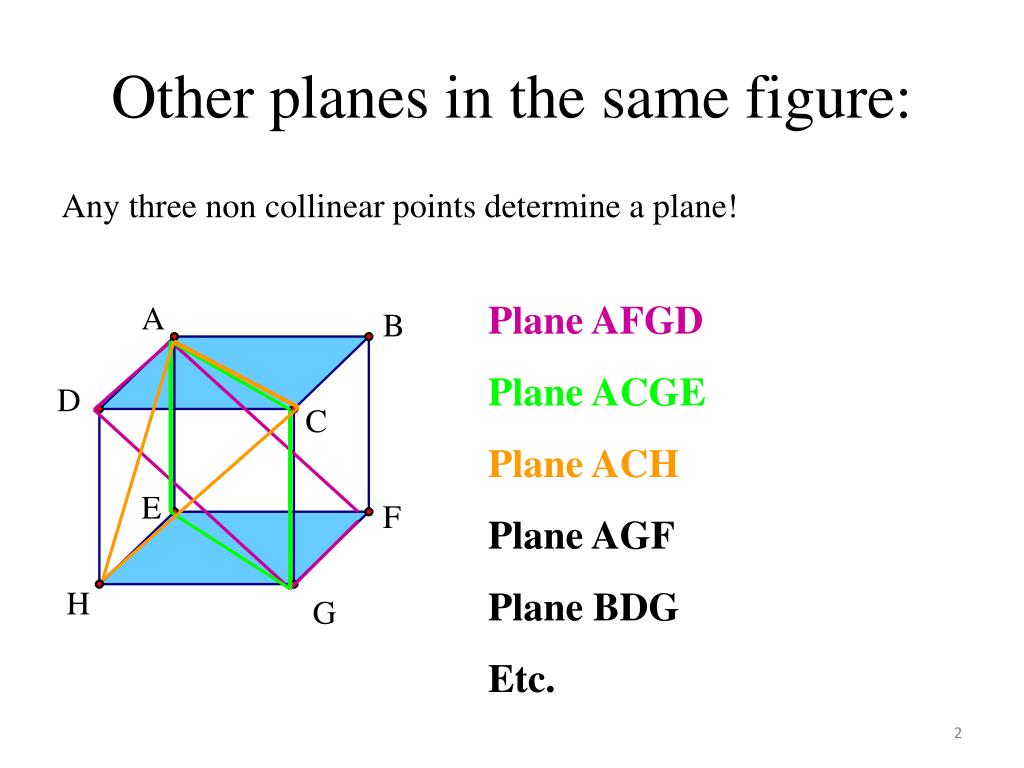 Other planes in the same figure:

Any three non collinear points determine a plane!

A

B

D

C

E

F

H

G

Plane AFGD

Plane ACGE

Plane ACH

Plane AGF

Plane BDG

Etc.

2